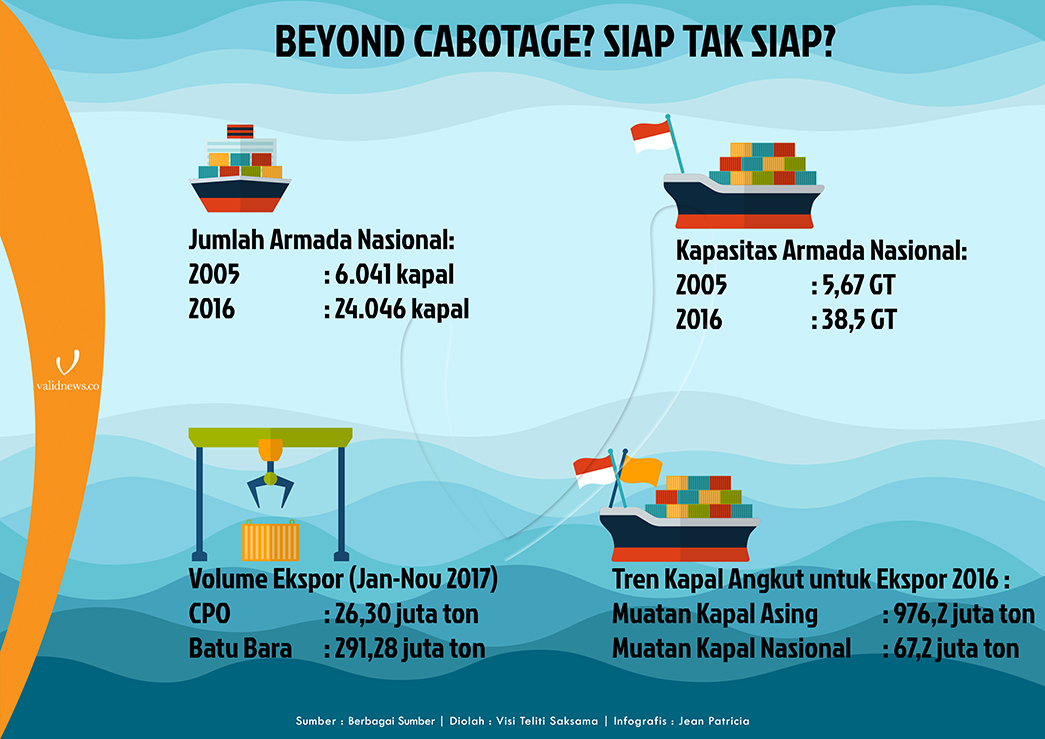 BEYOND CABOTAGE? SIAP TAK SIAP?

Jumlah Armada Nasional:
2005 : 6.041 kapal
2016 : 24.046 kapal

Kapasitas Armada Nasional:
2005 : 5,67 GT
2016 : 38,5 GT

validnews.co

Volume Ekspor (Jan-Nov 2017)
CPO : 26,30 juta ton
Batu Bara : 291,28 juta ton

Tren Kapal Angkut untuk Ekspor 2016 :
Muatan Kapal Asing : 976,2 juta ton
Muatan Kapal Nasional : 67,2 juta ton

Sumber : Berbagai Sumber | Diolah : Visi Teliti Saksama | Infografis : Jean Patricia